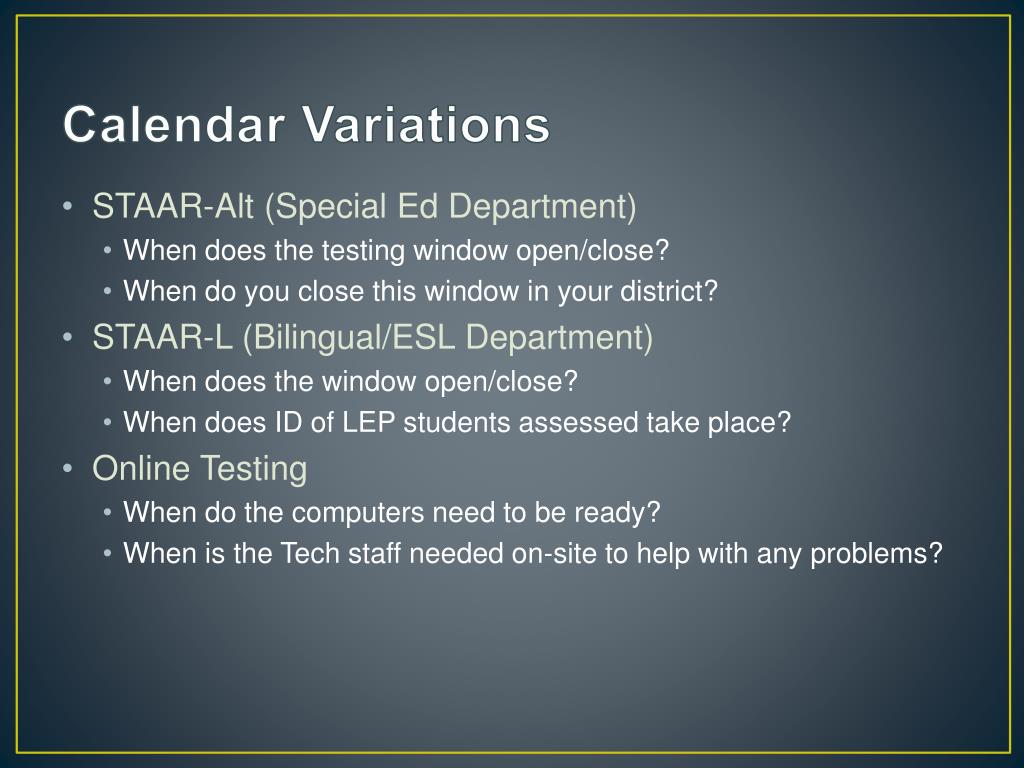 Calendar Variations

• STAAR-Alt (Special Ed Department)
  • When does the testing window open/close?
  • When do you close this window in your district?
• STAAR-L (Bilingual/ESL Department)
  • When does the window open/close?
  • When does ID of LEP students assessed take place?
• Online Testing
  • When do the computers need to be ready?
  • When is the Tech staff needed on-site to help with any problems?